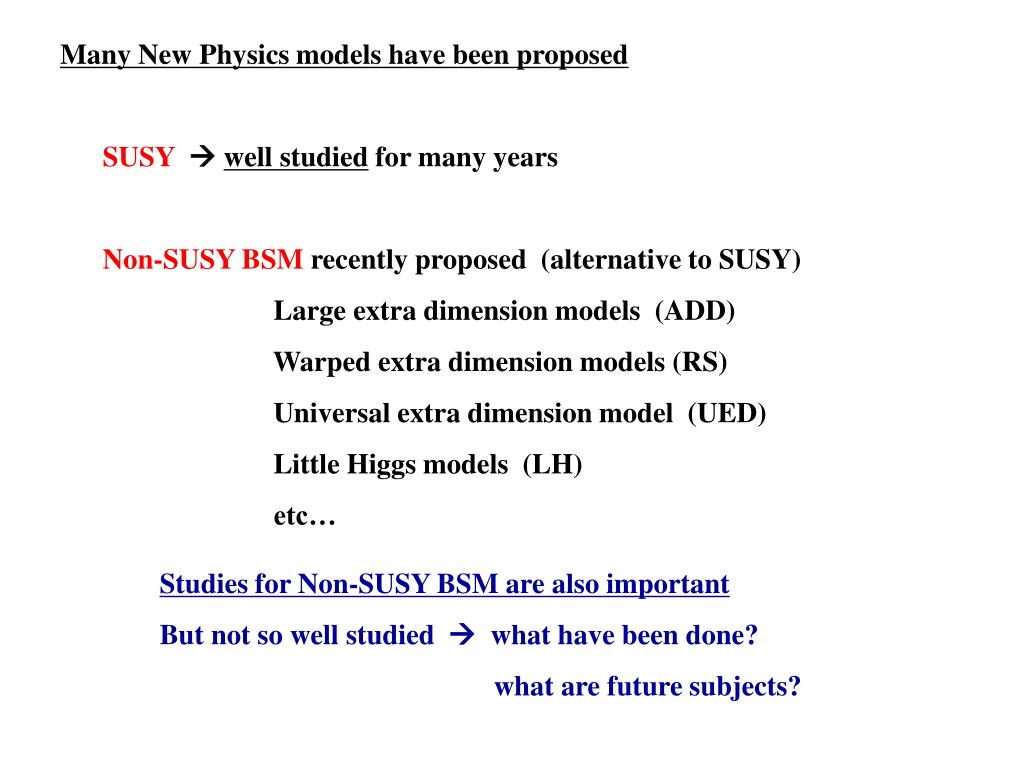 Many New Physics models have been proposed

SUSY → well studied for many years

Non-SUSY BSM recently proposed (alternative to SUSY)

Large extra dimension models (ADD)

Warped extra dimension models (RS)

Universal extra dimension model (UED)

Little Higgs models (LH)

etc…

Studies for Non-SUSY BSM are also important

But not so well studied → what have been done?

what are future subjects?